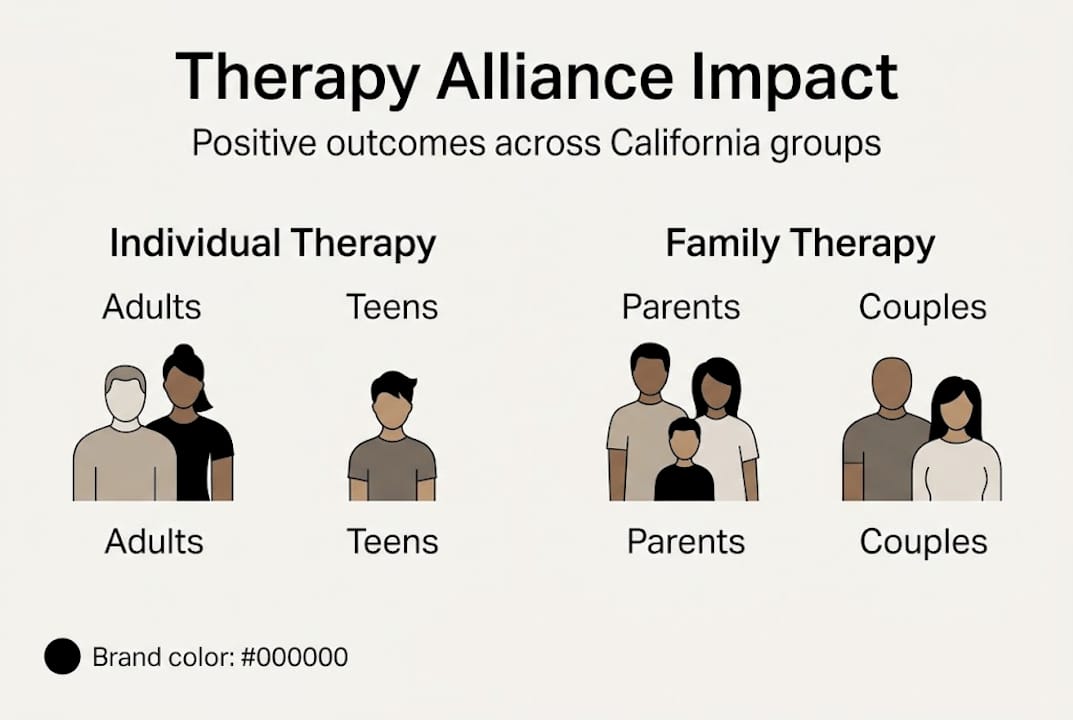 Therapy Alliance Impact

Positive outcomes across California groups

Individual Therapy

Adults

Teens

Adults

Teens

Family Therapy

Parents

Couples

Parents

Couples

Brand color: #000000